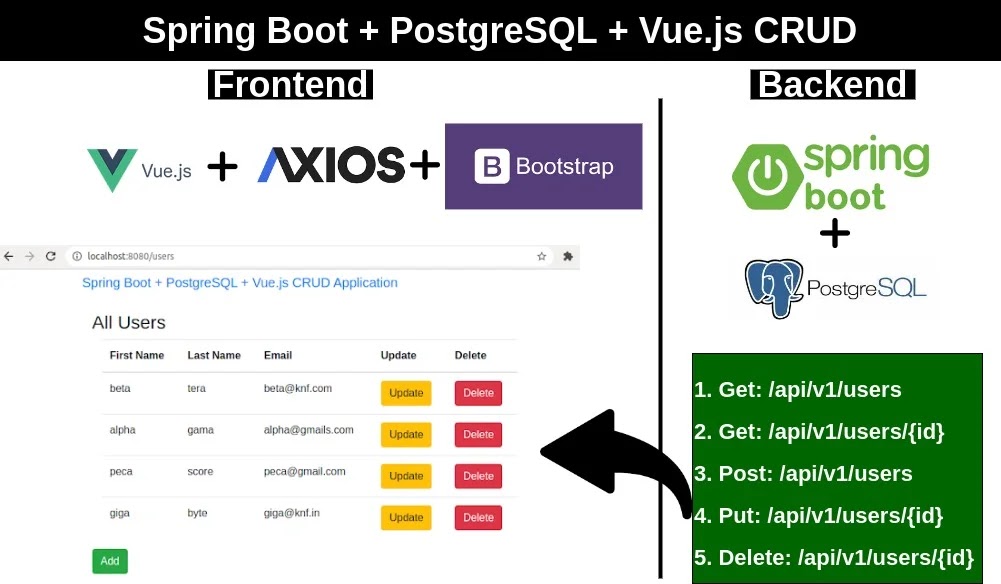 Spring Boot + PostgreSQL + Vue.js CRUD

Frontend

Vue.js + AXIOS + B Bootstrap

localhost:8080/users

Spring Boot + PostgreSQL + Vue.js CRUD Application

All Users

| First Name | Last Name | Email | Update | Delete |
|---|---|---|---|---|
| beta | tera | beta@knf.com | Update | Delete |
| alpha | gama | alpha@gmails.com | Update | Delete |
| peca | score | peca@gmail.com | Update | Delete |
| giga | byte | giga@knf.in | Update | Delete |

Add

Backend

spring boot

+

PostgreSQL

1. Get: /api/v1/users
2. Get: /api/v1/users/{id}
3. Post: /api/v1/users
4. Put: /api/v1/users/{id}
5. Delete: /api/v1/users/{id}